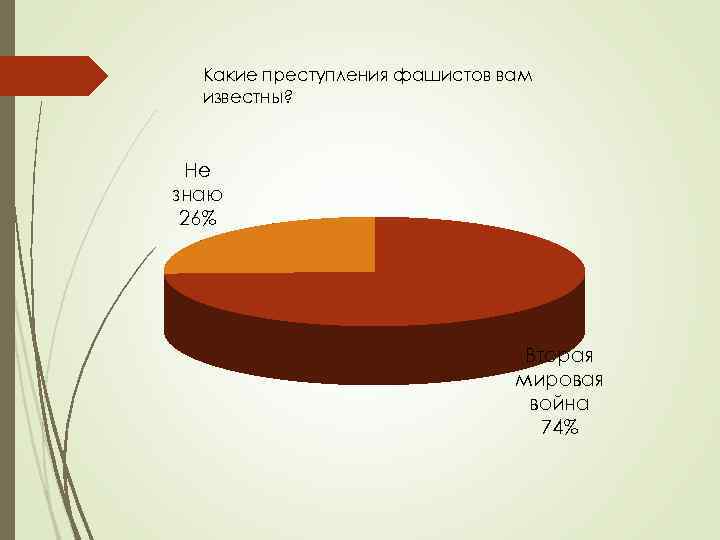 Какие преступления фашистов вам известны?

Не знаю 26%

Вторая мировая война 74%